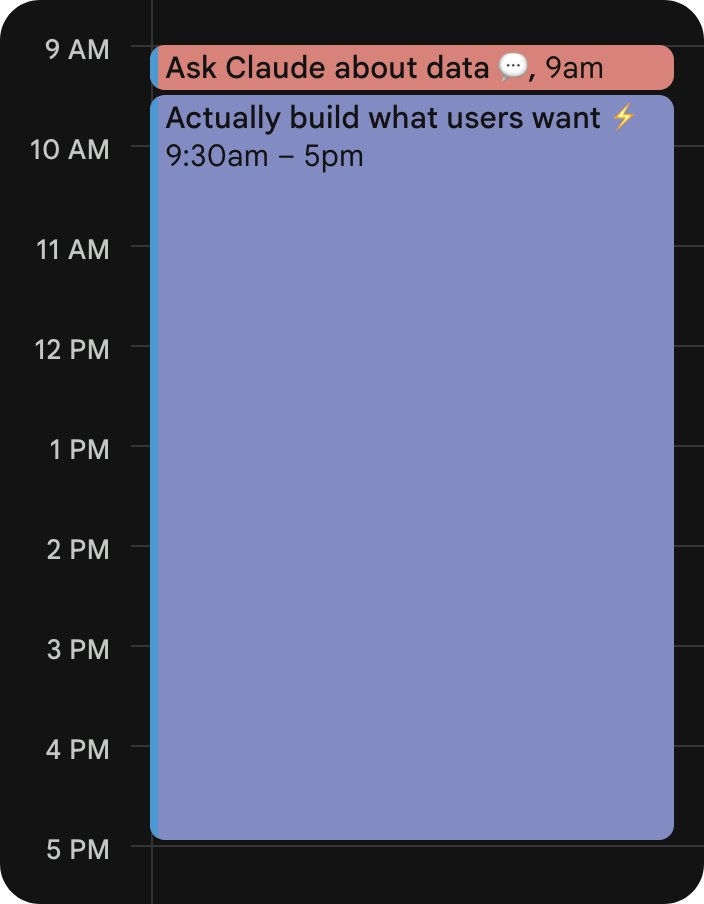 9 AM
Ask Claude about data 💬, 9am
Actually build what users want ⚡
9:30am – 5pm
10 AM
11 AM
12 PM
1 PM
2 PM
3 PM
4 PM
5 PM